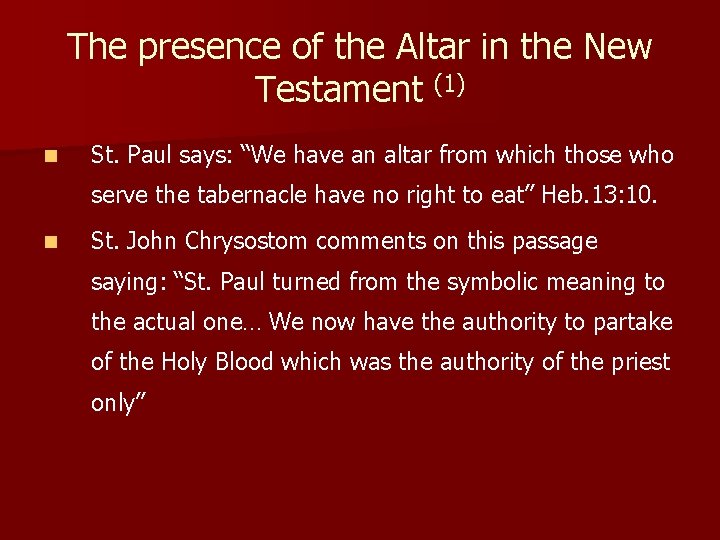 The presence of the Altar in the New Testament $^{(1)}$

St. Paul says: “We have an altar from which those who serve the tabernacle have no right to eat” Heb.13:10.

St. John Chrysostom comments on this passage saying: “St. Paul turned from the symbolic meaning to the actual one… We now have the authority to partake of the Holy Blood which was the authority of the priest only”